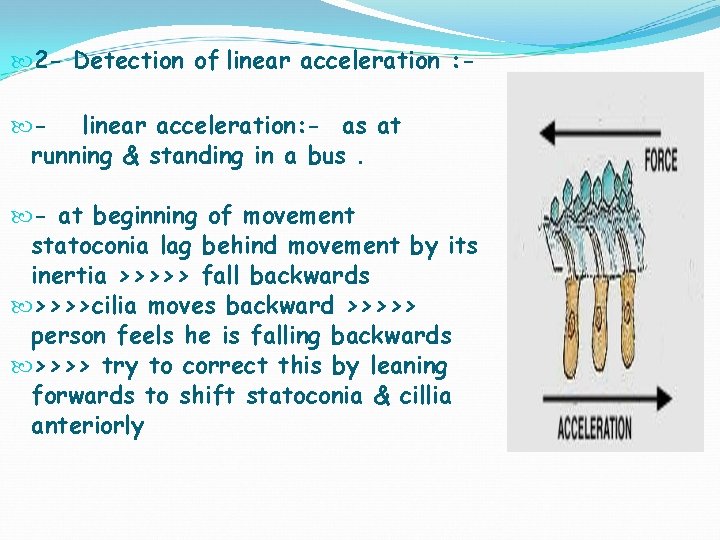 2- Detection of linear acceleration :-

- linear acceleration:- as at running & standing in a bus .

- at beginning of movement statoconia lag behind movement by its inertia >>>>> fall backwards

>>>>cilia moves backward >>>>> person feels he is falling backwards

>>>> try to correct this by leaning forwards to shift statoconia & cillia anteriorly

FORCE

ACCELERATION